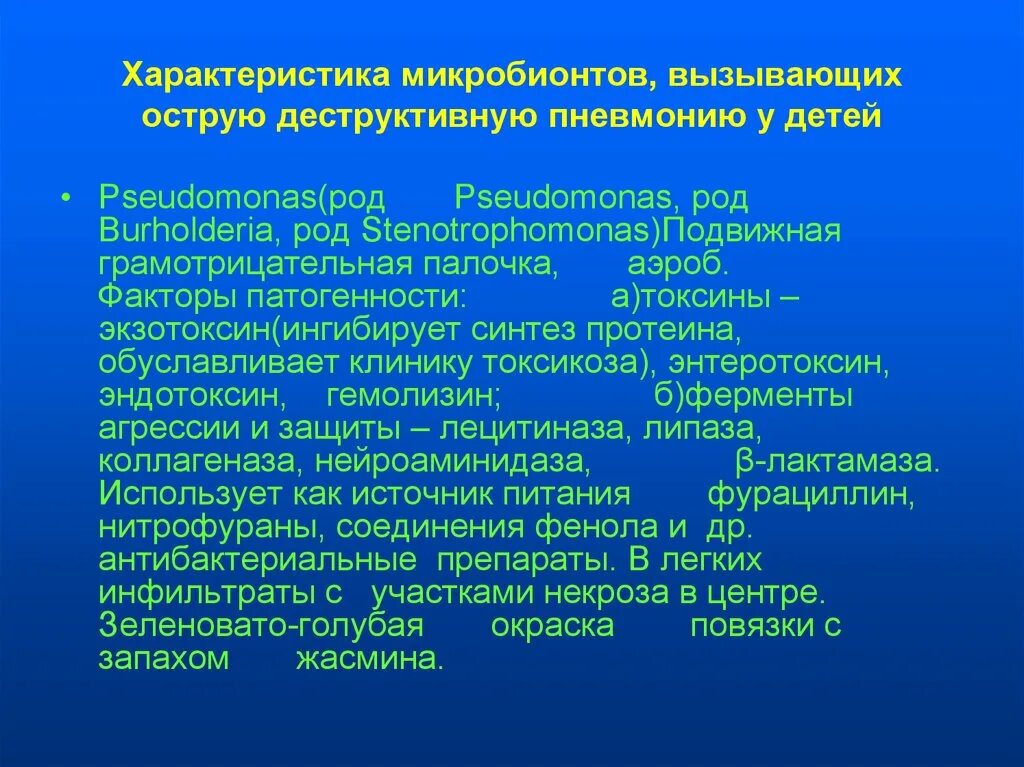 Характеристика микробионтов, вызывающих острую деструктивную пневмонию у детей

• Pseudomonas(род Pseudomonas, род Burholderia, род Stenotrophomonas)Подвижная грамотрицательная палочка, аэроб. Факторы патогенности: а)токсины – экзотоксин(ингибирует синтез протеина, обуславливает клинику токсикоза), энтеротоксин, эндотоксин, гемолизин; б)ферменты агрессии и защиты – лецитиназа, липаза, коллагеназа, нейроаминидаза, β-лактамаза. Использует как источник питания фурациллин, нитрофураны, соединения фенола и др. антибактериальные препараты. В легких инфильтраты с участками некроза в центре. Зеленовато-голубая окраска повязки с запахом жасмина.